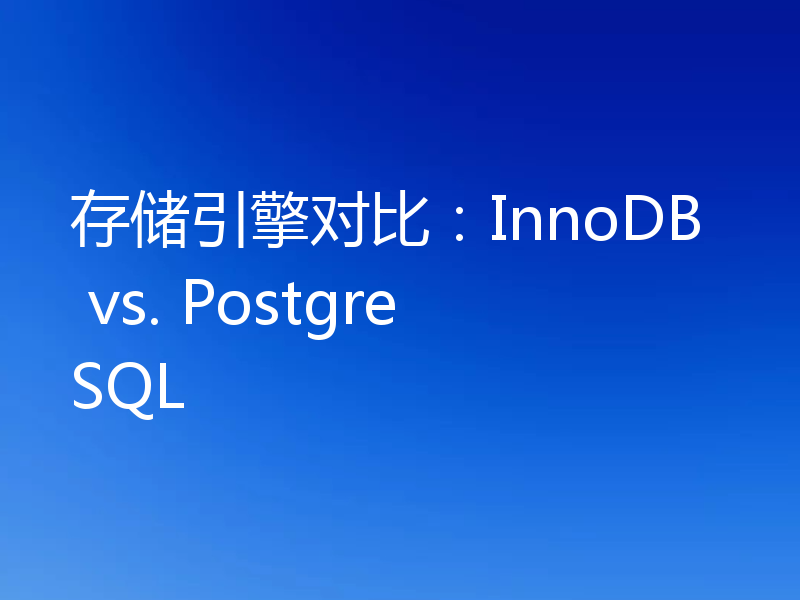 存储引擎对比：InnoDB vs. PostgreSQL